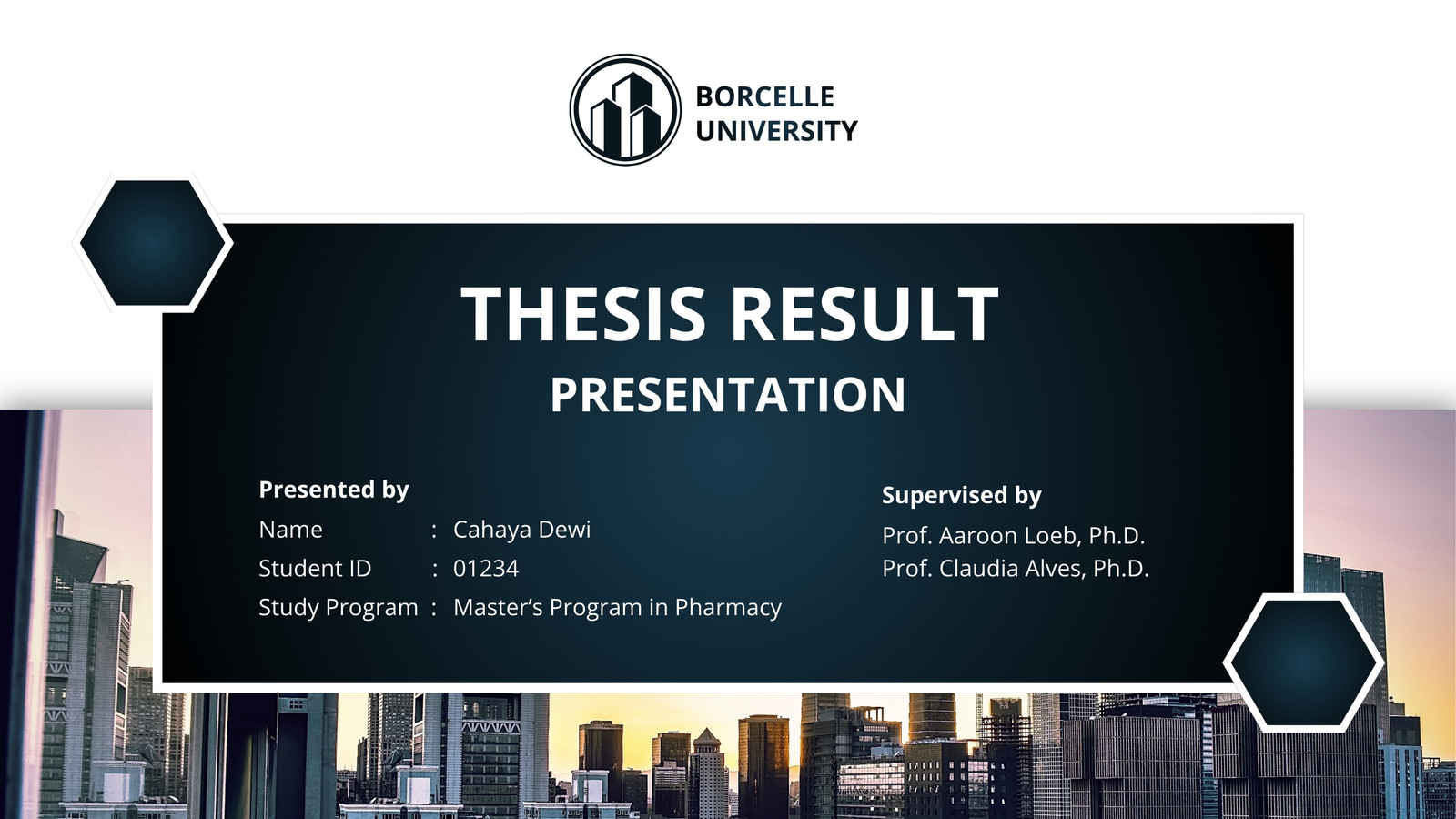 BORCELLE UNIVERSITY

THESIS RESULT
PRESENTATION

Presented by
Name : Cahaya Dewi
Student ID : 01234
Study Program : Master's Program in Pharmacy

Supervised by
Prof. Aaroon Loeb, Ph.D.
Prof. Claudia Alves, Ph.D.